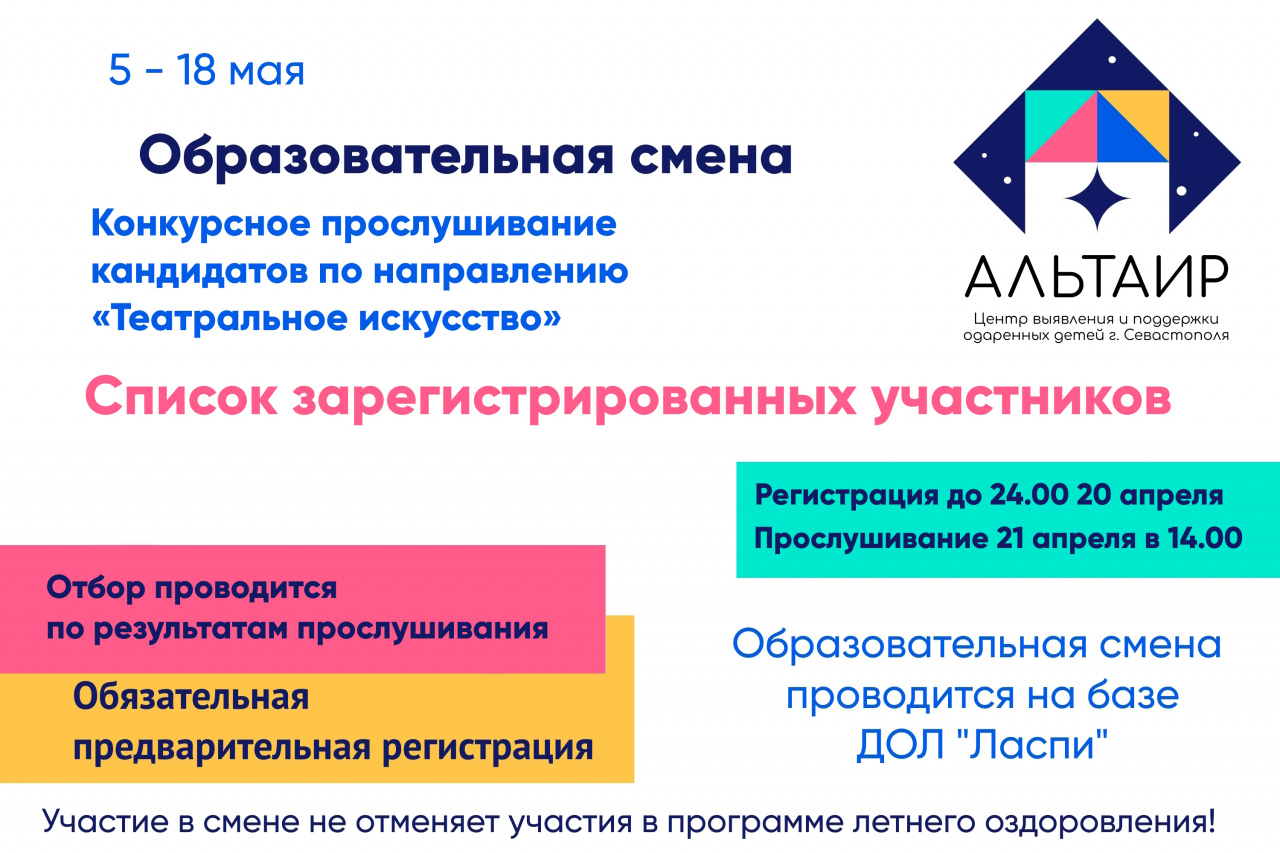 5 - 18 мая

Образовательная смена

Конкурсное прослушивание кандидатов по направлению «Театральное искусство»

АЛЬТАИР

Центр выявления и поддержки одаренных детей г. Севастополя

Список зарегистрированных участников

Регистрация до 24.00 20 апреля

Прослушивание 21 апреля в 14.00

Отбор проводится по результатам прослушивания

Обязательная предварительная регистрация

Образовательная смена проводится на базе ДОЛ "Ласпи"

Участие в смене не отменяет участия в программе летнего оздоровления!